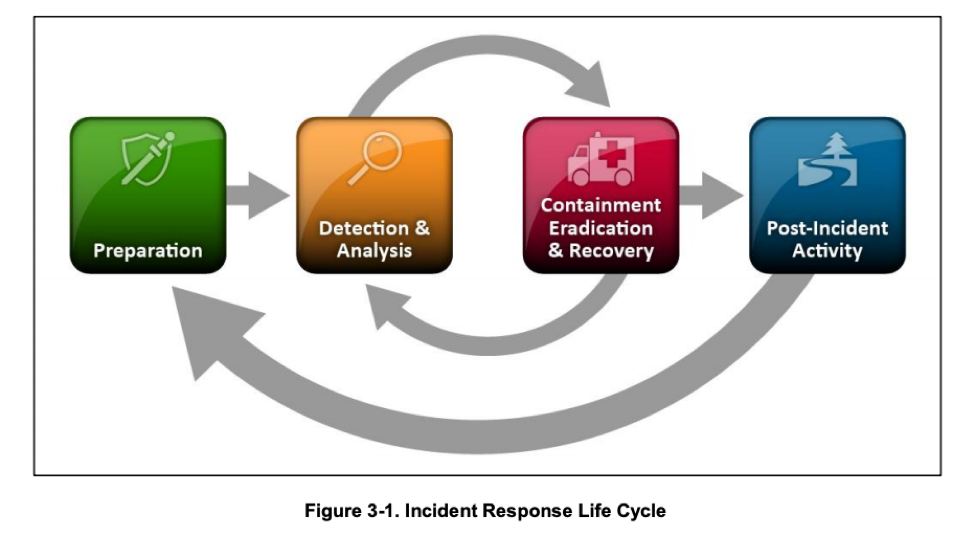 Preparation

Detection & Analysis

Containment Eradication & Recovery

Post-Incident Activity

Figure 3-1. Incident Response Life Cycle